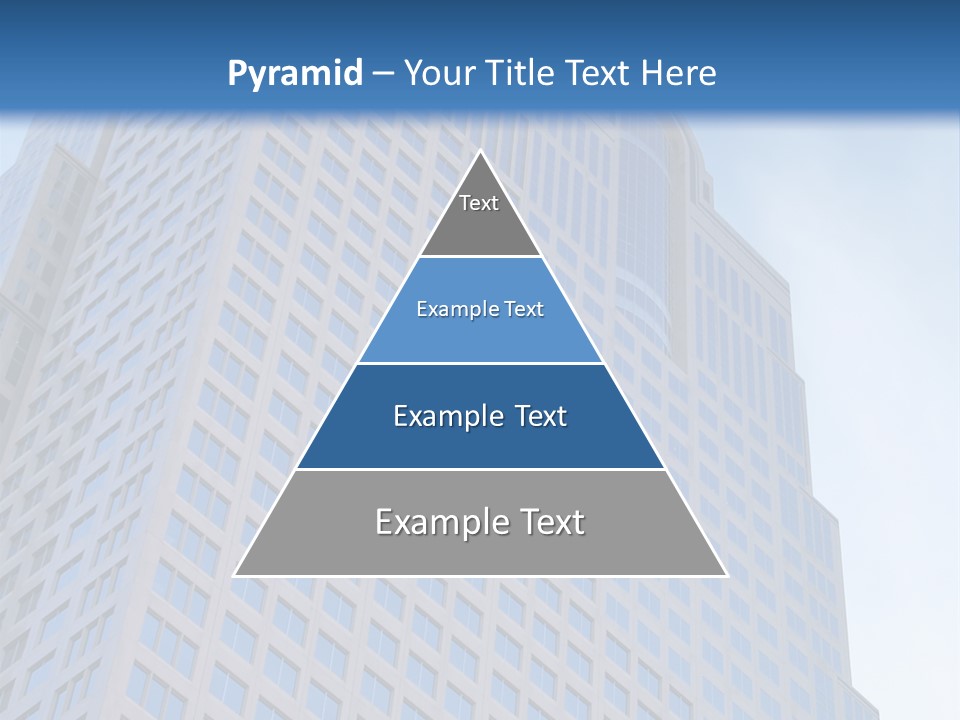 Pyramid – Your Title Text Here

Text

Example Text

Example Text

Example Text